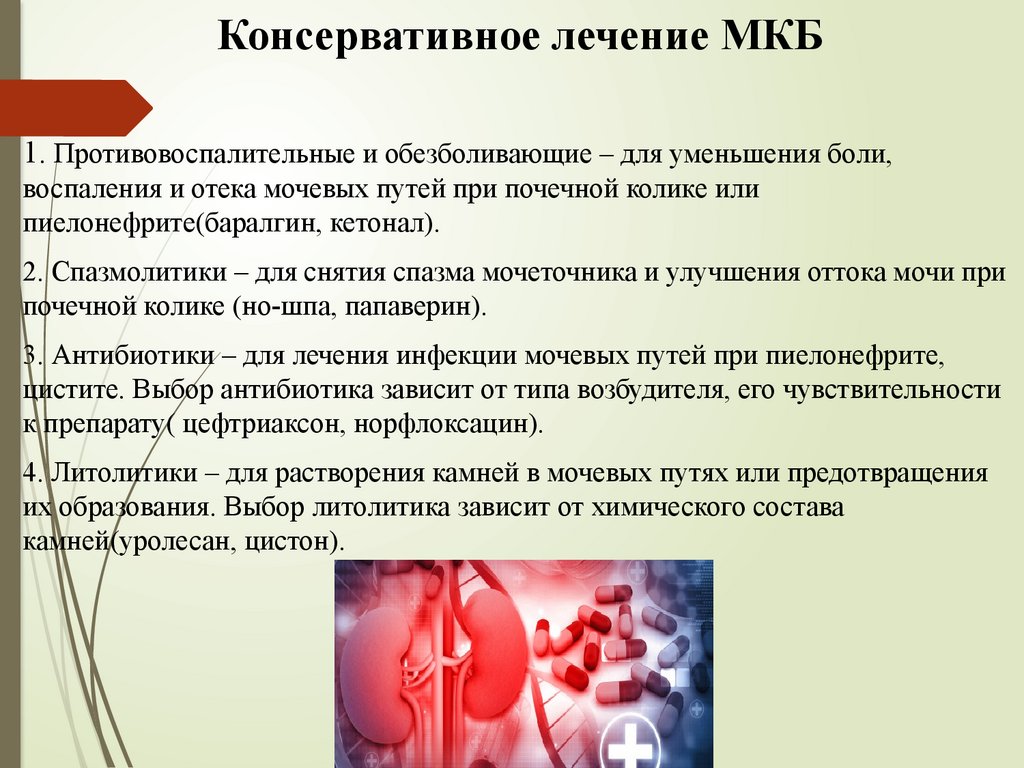 Консервативное лечение МКБ

1. Противовоспалительные и обезболивающие – для уменьшения боли, воспаления и отека мочевых путей при почечной колике или пиелонефрите(баралгин, кетонал).

2. Спазмолитики – для снятия спазма мочеточника и улучшения оттока мочи при почечной колике (но-шпа, папаверин).

3. Антибиотики – для лечения инфекции мочевых путей при пиелонефрите, цистите. Выбор антибиотика зависит от типа возбудителя, его чувствительности к препарату( цефтриаксон, норфлоксацин).

4. Литолитики – для растворения камней в мочевых путях или предотвращения их образования. Выбор литолитика зависит от химического состава камней(уролесан, цистон).